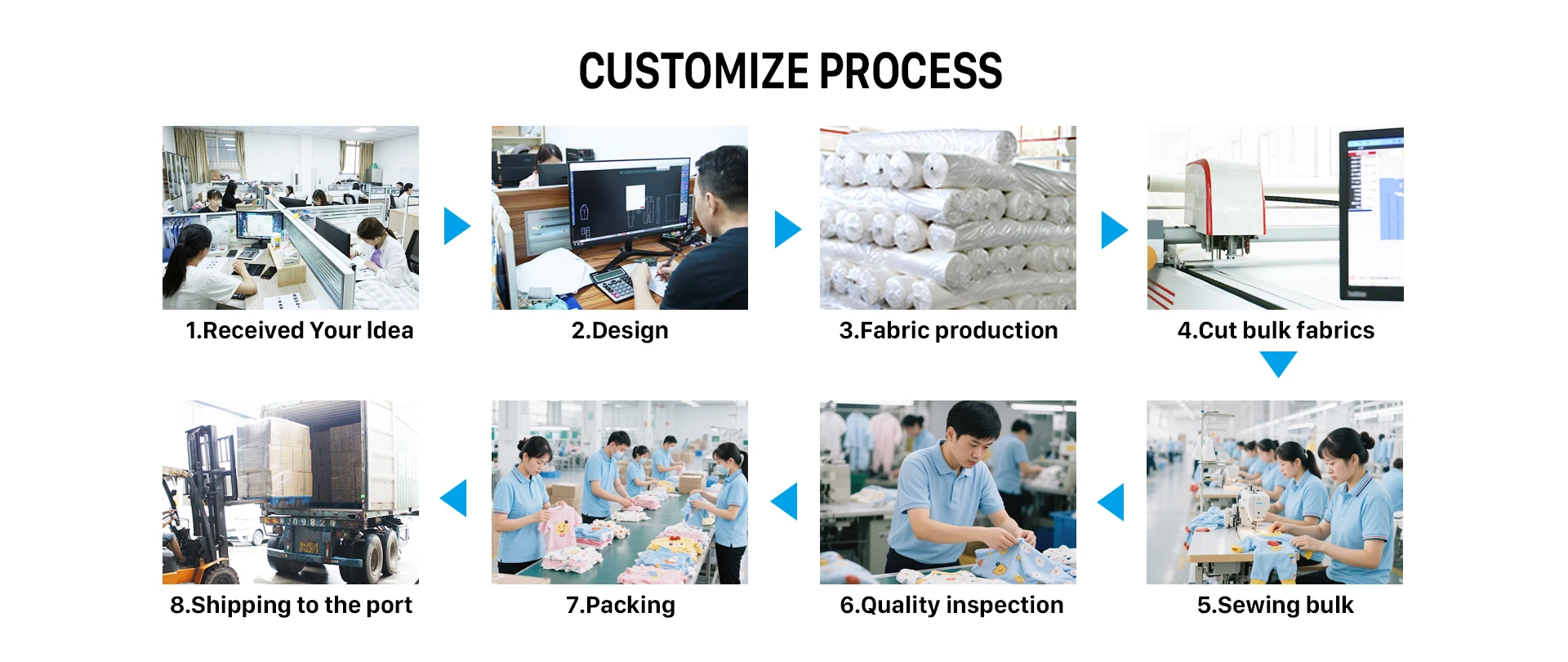 CUSTOMIZE PROCESS

1.Received Your Idea

2.Design

3.Fabric production

4.Cut bulk fabrics

5.Sewing bulk

6.Quality inspection

7.Packing

8.Shipping to the port